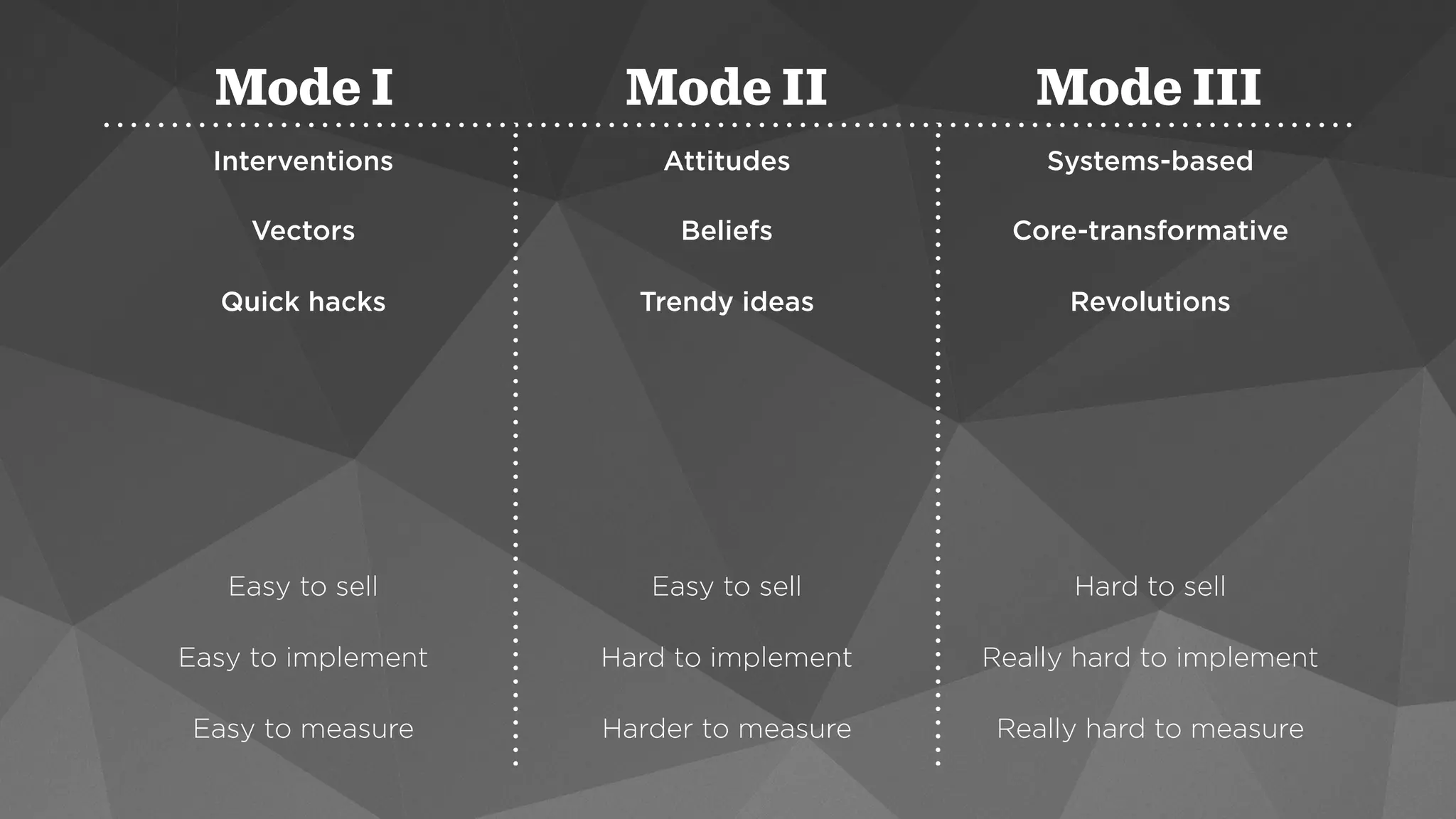 | Mode I | Mode II | Mode III |
|---|---|---|
| Interventions | Attitudes | Systems-based |
| Vectors | Beliefs | Core-transformative |
| Quick hacks | Trendy ideas | Revolutions |
| Easy to sell | Easy to sell | Hard to sell |
| Easy to implement | Hard to implement | Really hard to implement |
| Easy to measure | Harder to measure | Really hard to measure |